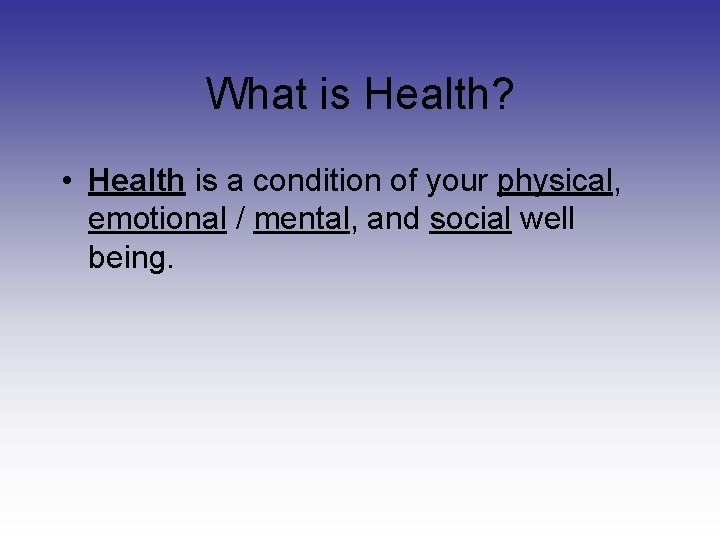 What is Health?

• Health is a condition of your physical, emotional / mental, and social well being.